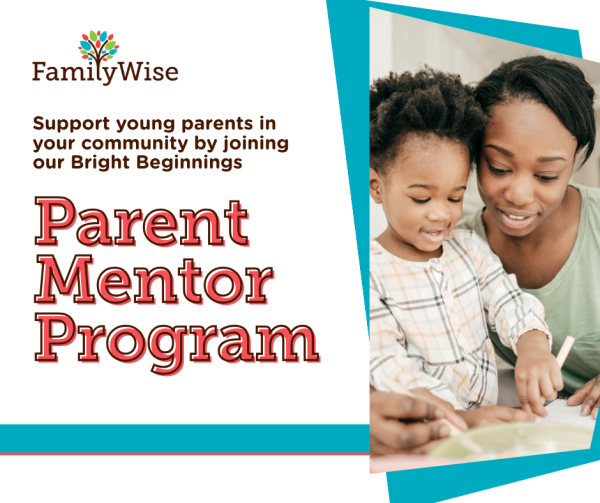 FamilyWise

Support young parents in your community by joining our Bright Beginnings

Parent Mentor Program